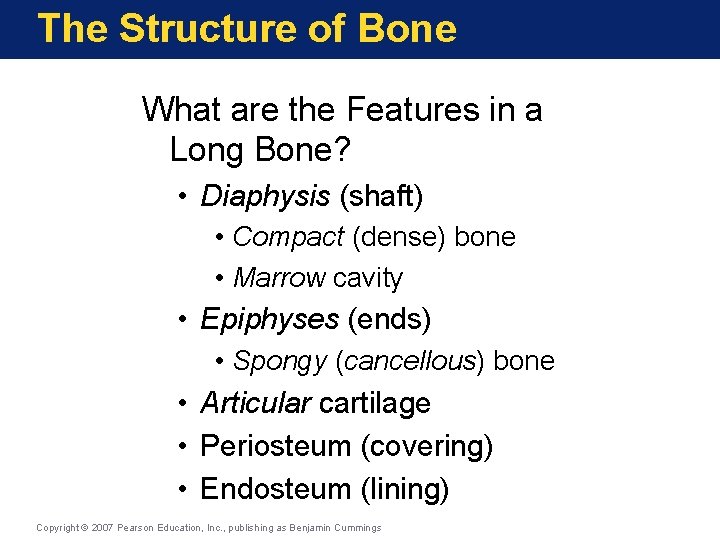 The Structure of Bone

What are the Features in a Long Bone?

• Diaphysis (shaft)
  • Compact (dense) bone
  • Marrow cavity
• Epiphyses (ends)
  • Spongy (cancellous) bone
• Articular cartilage
• Periosteum (covering)
• Endosteum (lining)

Copyright © 2007 Pearson Education, Inc., publishing as Benjamin Cummings